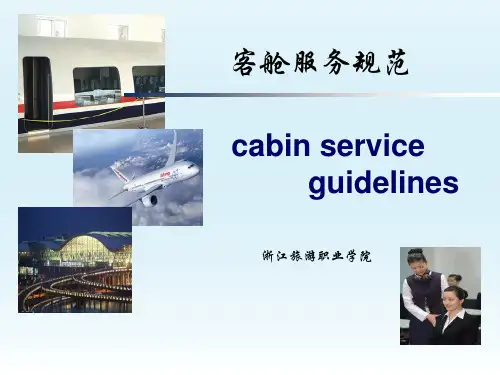 客舱服务规范

cabin service guidelines

浙江旅游职业学院